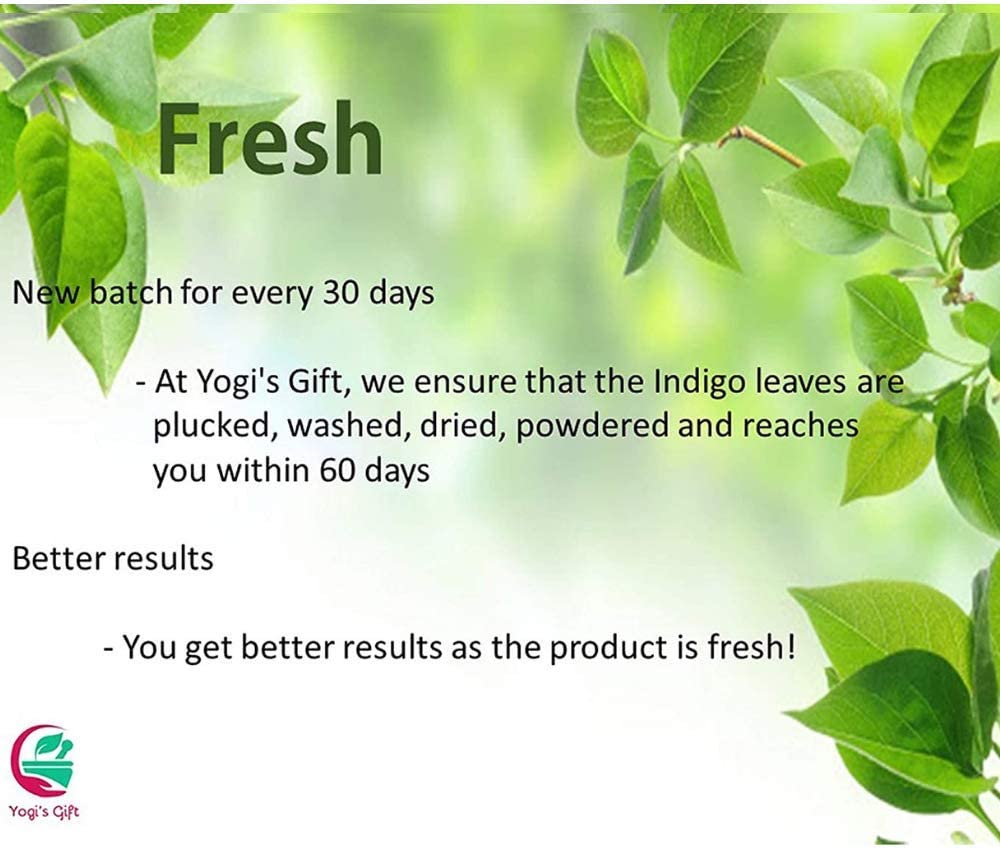 Fresh

New batch for every 30 days

- At Yogi's Gift, we ensure that the Indigo leaves are plucked, washed, dried, powdered and reaches you within 60 days

Better results

- You get better results as the product is fresh!

Yogi's Gift